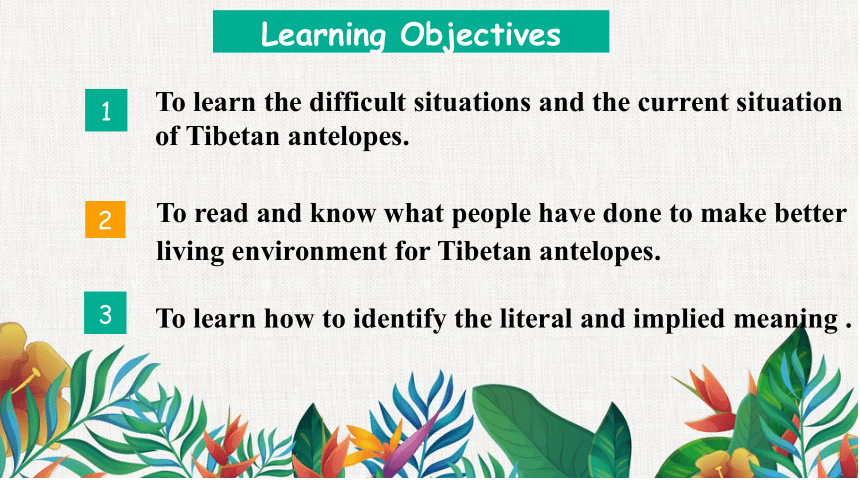 Learning Objectives

1 To learn the difficult situations and the current situation of Tibetan antelopes.

2 To read and know what people have done to make better living environment for Tibetan antelopes.

3 To learn how to identify the literal and implied meaning .